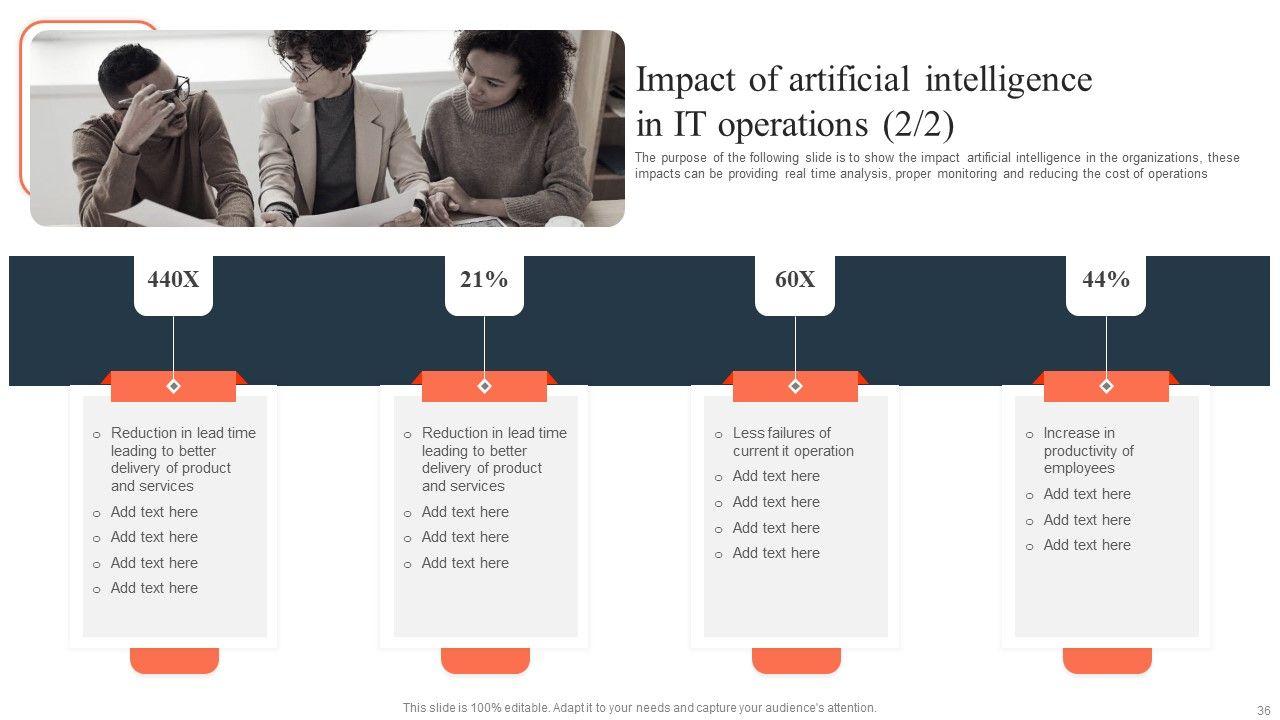 Impact of artificial intelligence in IT operations (2/2)

The purpose of the following slide is to show the impact artificial intelligence in the organizations, these impacts can be providing real time analysis, proper monitoring and reducing the cost of operations

440X

o Reduction in lead time leading to better delivery of product and services
o Add text here
o Add text here
o Add text here
o Add text here

21%

o Reduction in lead time leading to better delivery of product and services
o Add text here
o Add text here
o Add text here

60X

o Less failures of current it operation
o Add text here
o Add text here
o Add text here
o Add text here

44%

o Increase in productivity of employees
o Add text here
o Add text here
o Add text here

This slide is 100% editable. Adapt it to your needs and capture your audience's attention.

36